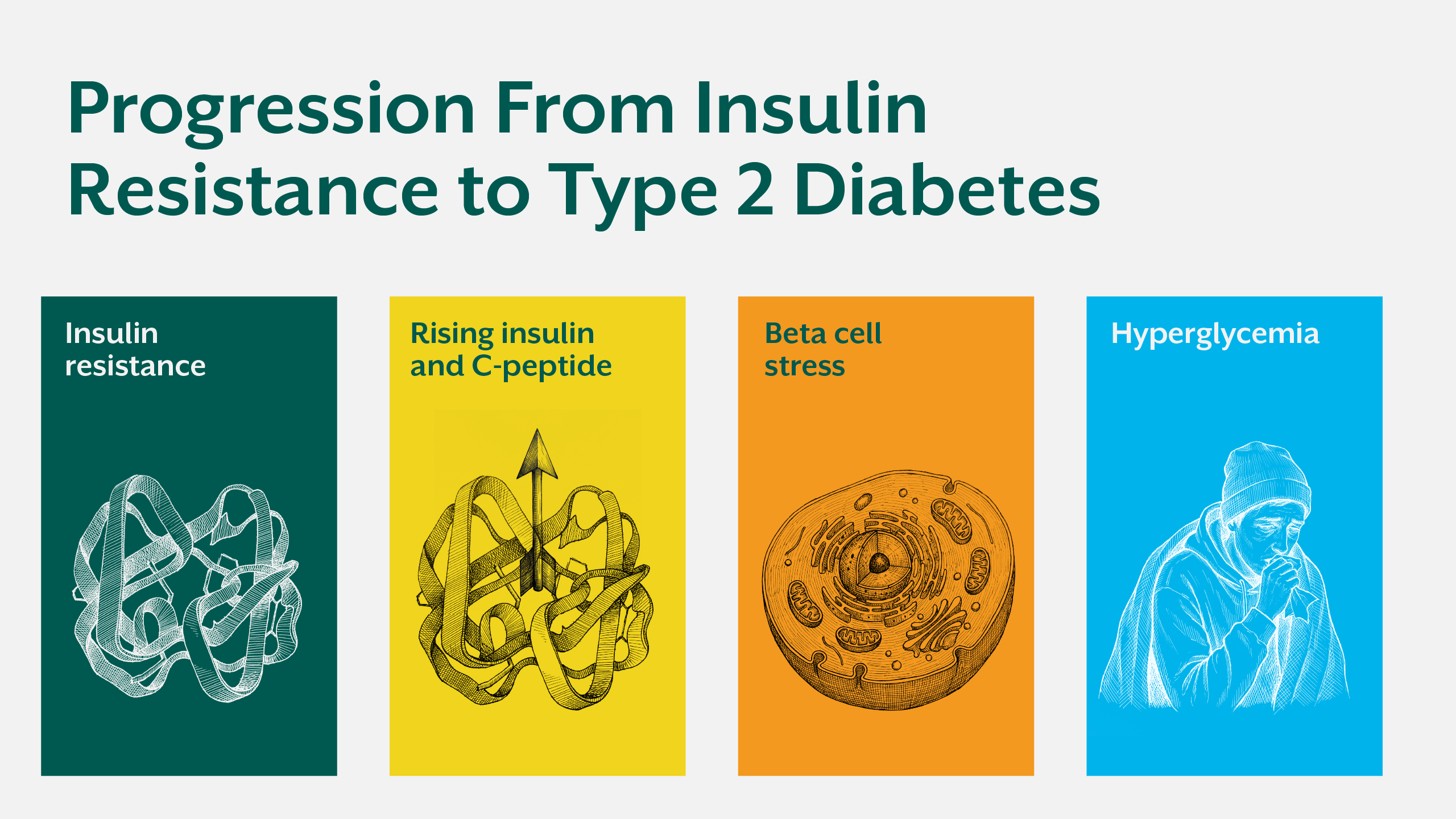 Progression From Insulin Resistance to Type 2 Diabetes

Insulin resistance

Rising insulin and C-peptide

Beta cell stress

Hyperglycemia